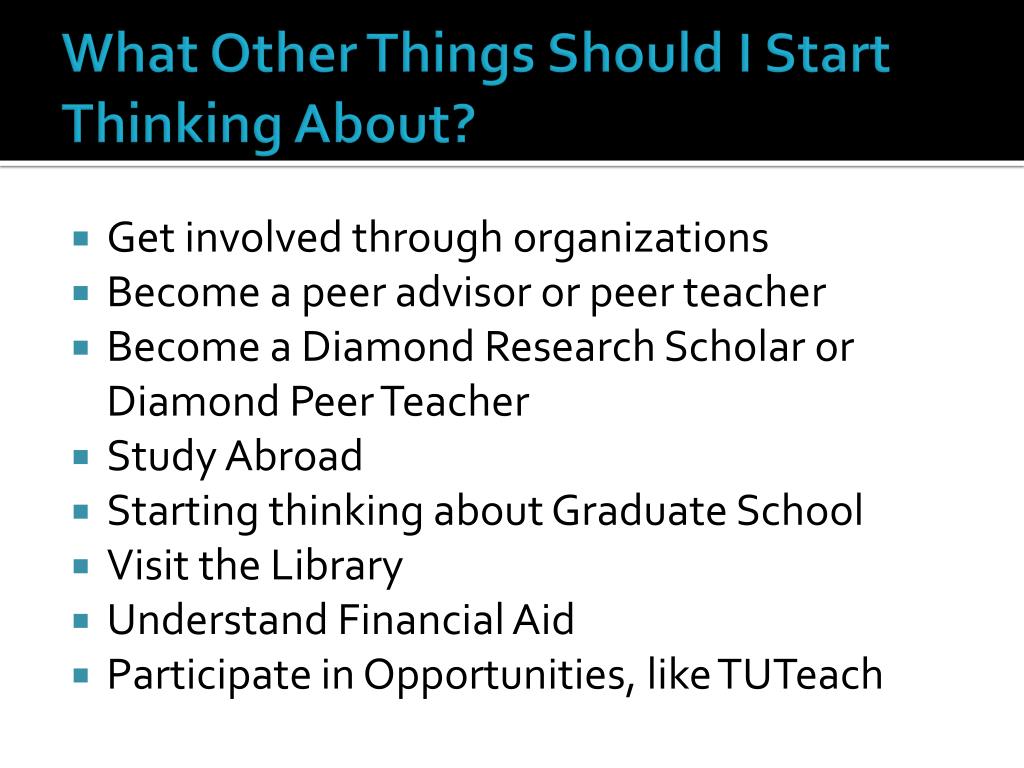 What Other Things Should I Start Thinking About?

- Get involved through organizations
- Become a peer advisor or peer teacher
- Become a Diamond Research Scholar or Diamond Peer Teacher
- Study Abroad
- Starting thinking about Graduate School
- Visit the Library
- Understand Financial Aid
- Participate in Opportunities, like TUTeach